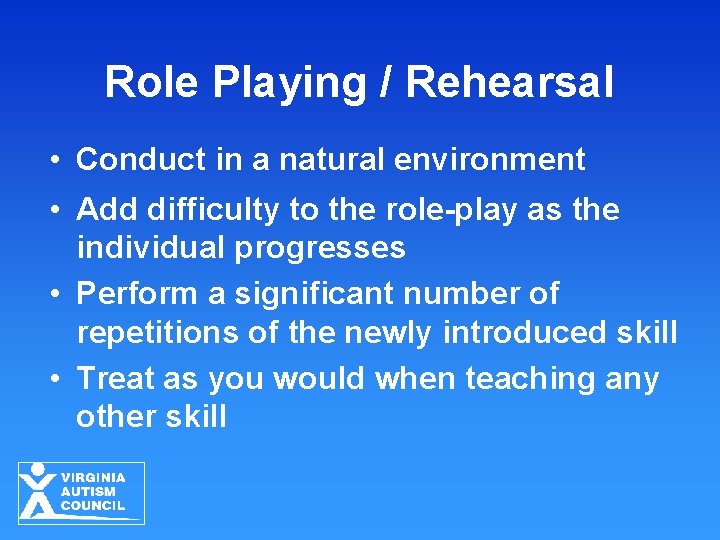 Role Playing / Rehearsal

• Conduct in a natural environment
• Add difficulty to the role-play as the individual progresses
• Perform a significant number of repetitions of the newly introduced skill
• Treat as you would when teaching any other skill

VIRGINIA AUTISM COUNCIL